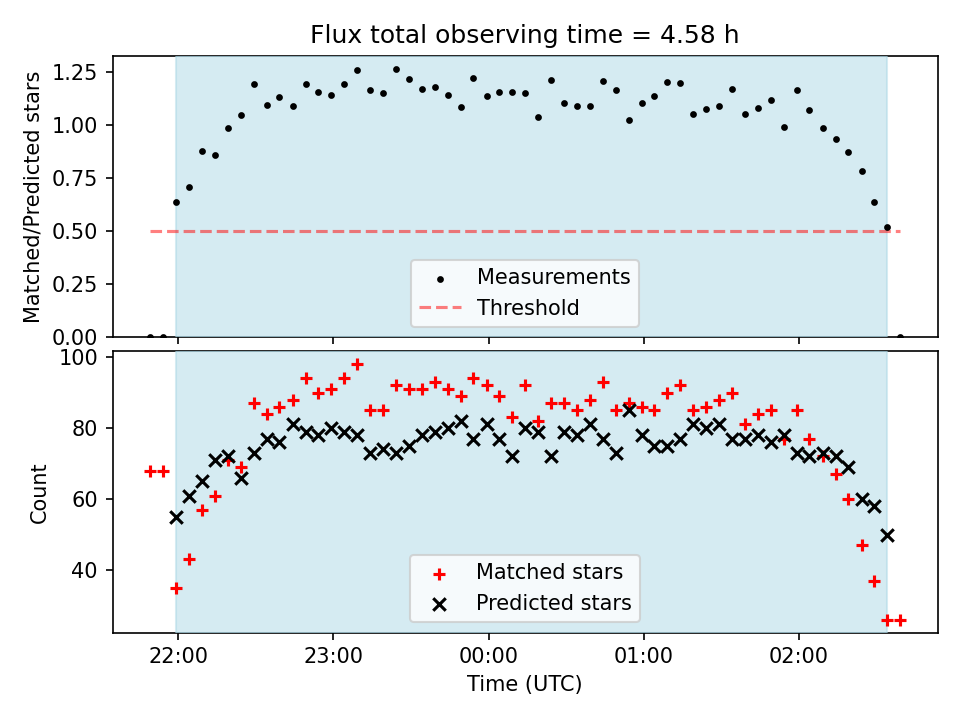 Flux total observing time = 4.58 h

Matched/Predicted stars

1.25
1.00
0.75
0.50
0.25
0.00

Measurements
Threshold

Count

100
80
60
40

Matched stars
Predicted stars

22:00
23:00
00:00
01:00
02:00

Time (UTC)